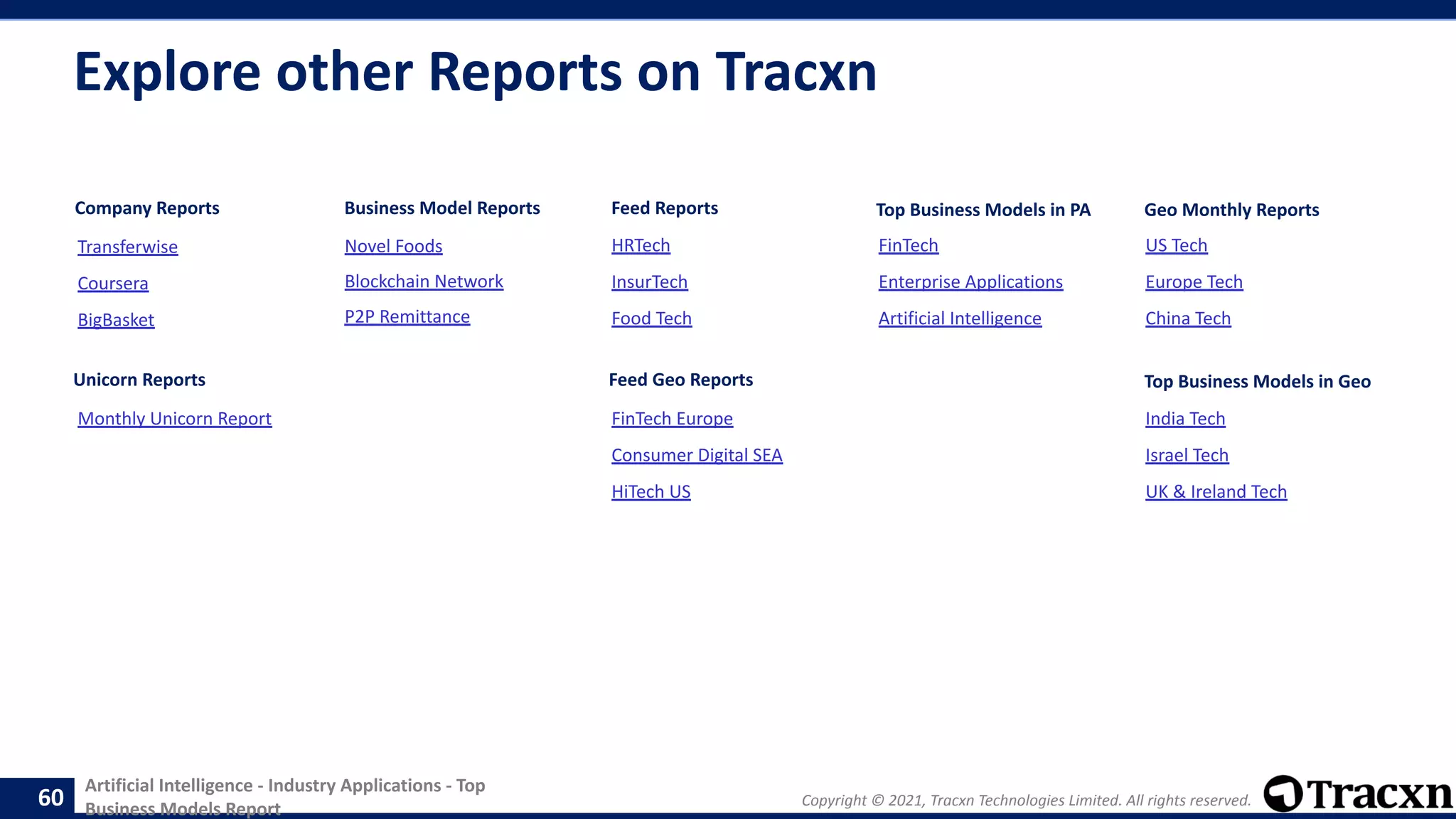 Explore other Reports on Tracxn

Company Reports

Transferwise

Coursera

BigBasket

Unicorn Reports

Monthly Unicorn Report

Business Model Reports

Novel Foods

Blockchain Network

P2P Remittance

Feed Reports

HRTech

InsurTech

Food Tech

Feed Geo Reports

FinTech Europe

Consumer Digital SEA

HiTech US

Top Business Models in PA

FinTech

Enterprise Applications

Artificial Intelligence

Geo Monthly Reports

US Tech

Europe Tech

China Tech

Top Business Models in Geo

India Tech

Israel Tech

UK & Ireland Tech

60 Artificial Intelligence - Industry Applications - Top Business Models Report

Copyright © 2021, Tracxn Technologies Limited. All rights reserved.

Tracxn